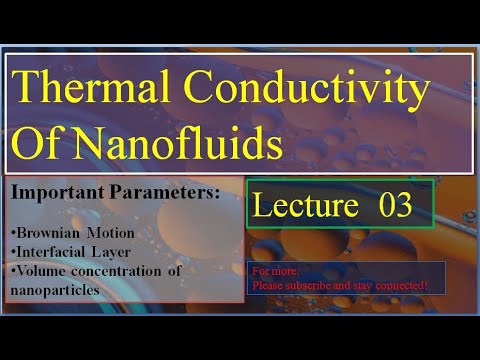 Thermal Conductivity Of Nanofluids

Important Parameters:

•Brownian Motion
•Interfacial Layer
•Volume concentration of nanoparticles

Lecture 03

For more:
Please subscribe and stay connected!